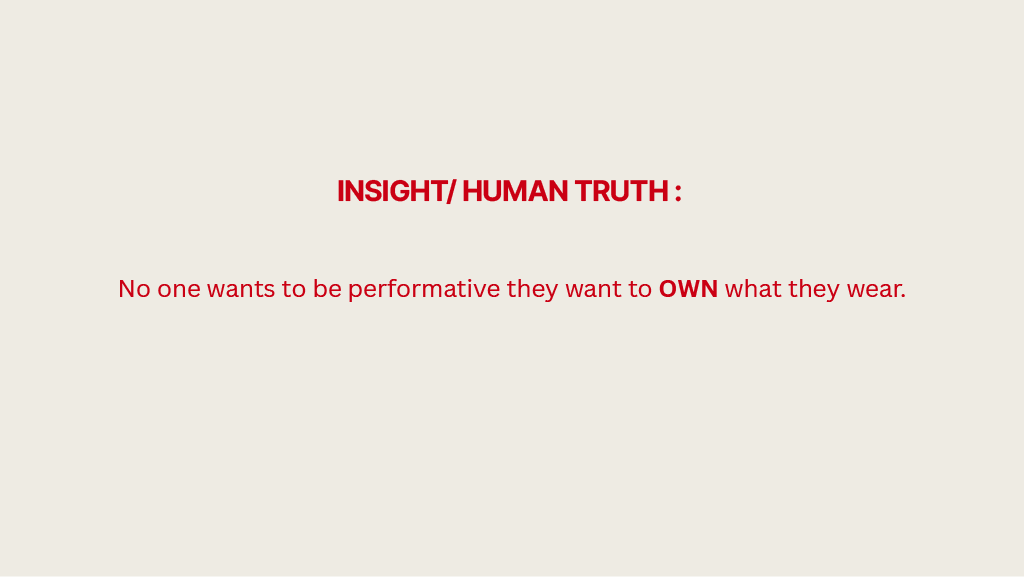 INSIGHT/ HUMAN TRUTH :

No one wants to be performative they want to OWN what they wear.